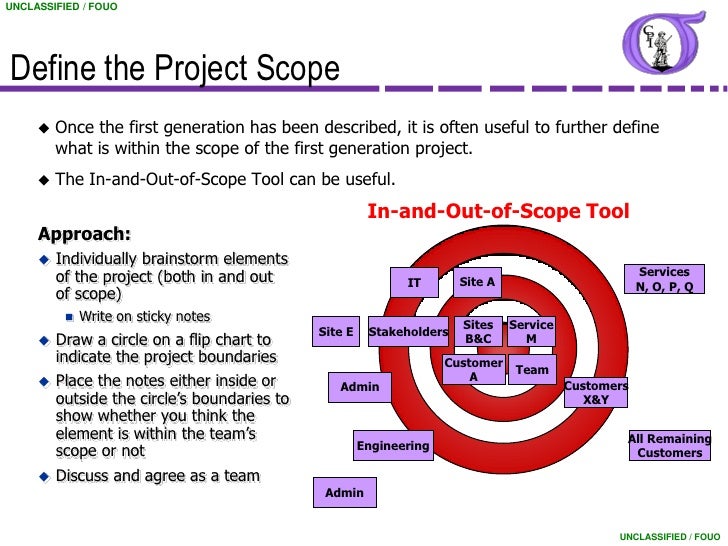 UNCLASSIFIED / FOUO

CPI

Define the Project Scope

◆ Once the first generation has been described, it is often useful to further define what is within the scope of the first generation project.

◆ The In-and-Out-of-Scope Tool can be useful.

Approach:

◆ Individually brainstorm elements of the project (both in and out of scope)

■ Write on sticky notes

◆ Draw a circle on a flip chart to indicate the project boundaries

◆ Place the notes either inside or outside the circle's boundaries to show whether you think the element is within the team's scope or not

◆ Discuss and agree as a team

In-and-Out-of-Scope Tool

IT

Site A

Services N, O, P, Q

Site E

Stakeholders

Sites B&C

Service M

Customer A

Team

Admin

Customers X&Y

Engineering

All Remaining Customers

Admin

UNCLASSIFIED / FOUO